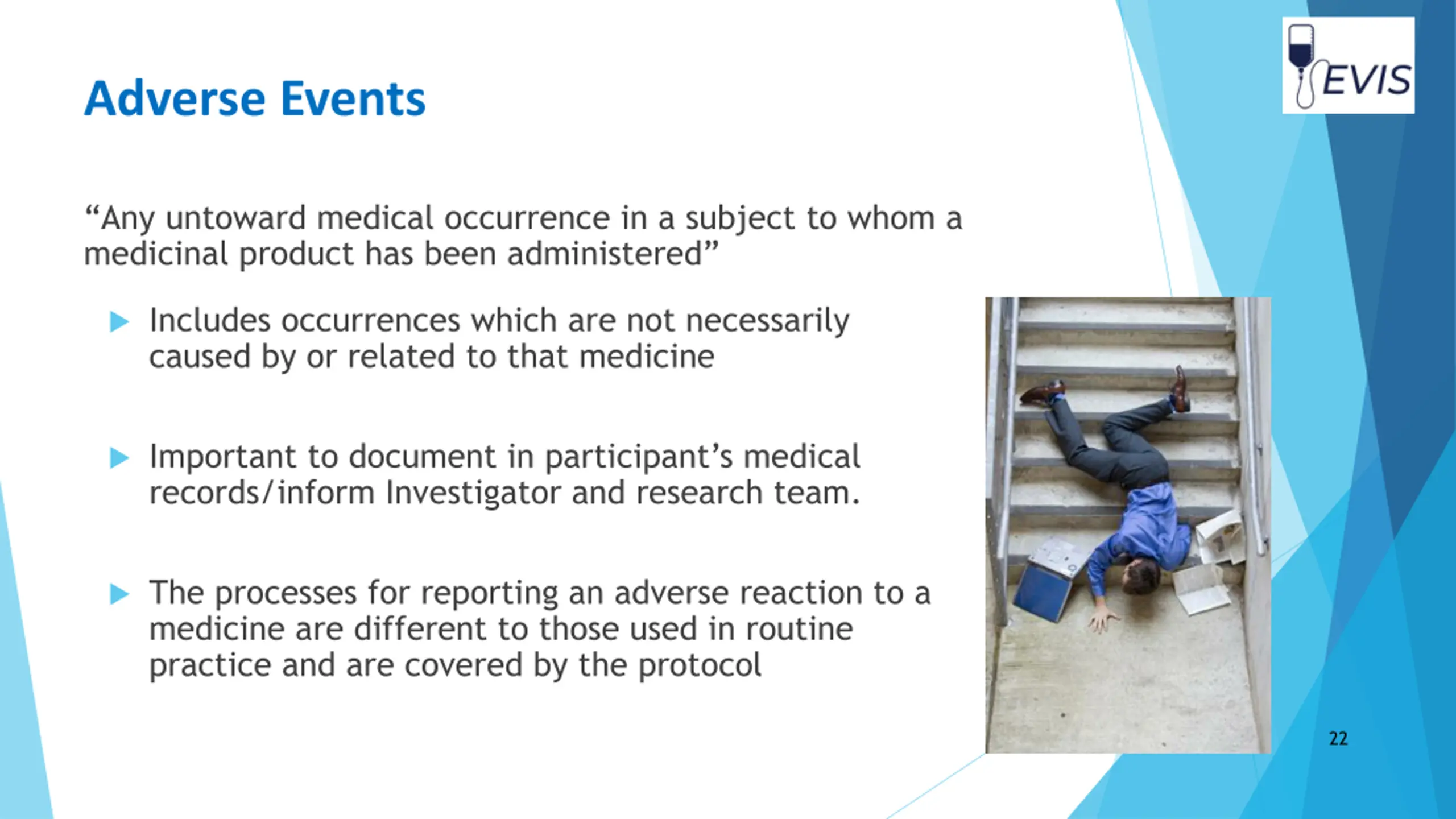 EVIS

Adverse Events

“Any untoward medical occurrence in a subject to whom a medicinal product has been administered”

Includes occurrences which are not necessarily caused by or related to that medicine

Important to document in participant’s medical records/inform Investigator and research team.

The processes for reporting an adverse reaction to a medicine are different to those used in routine practice and are covered by the protocol

22